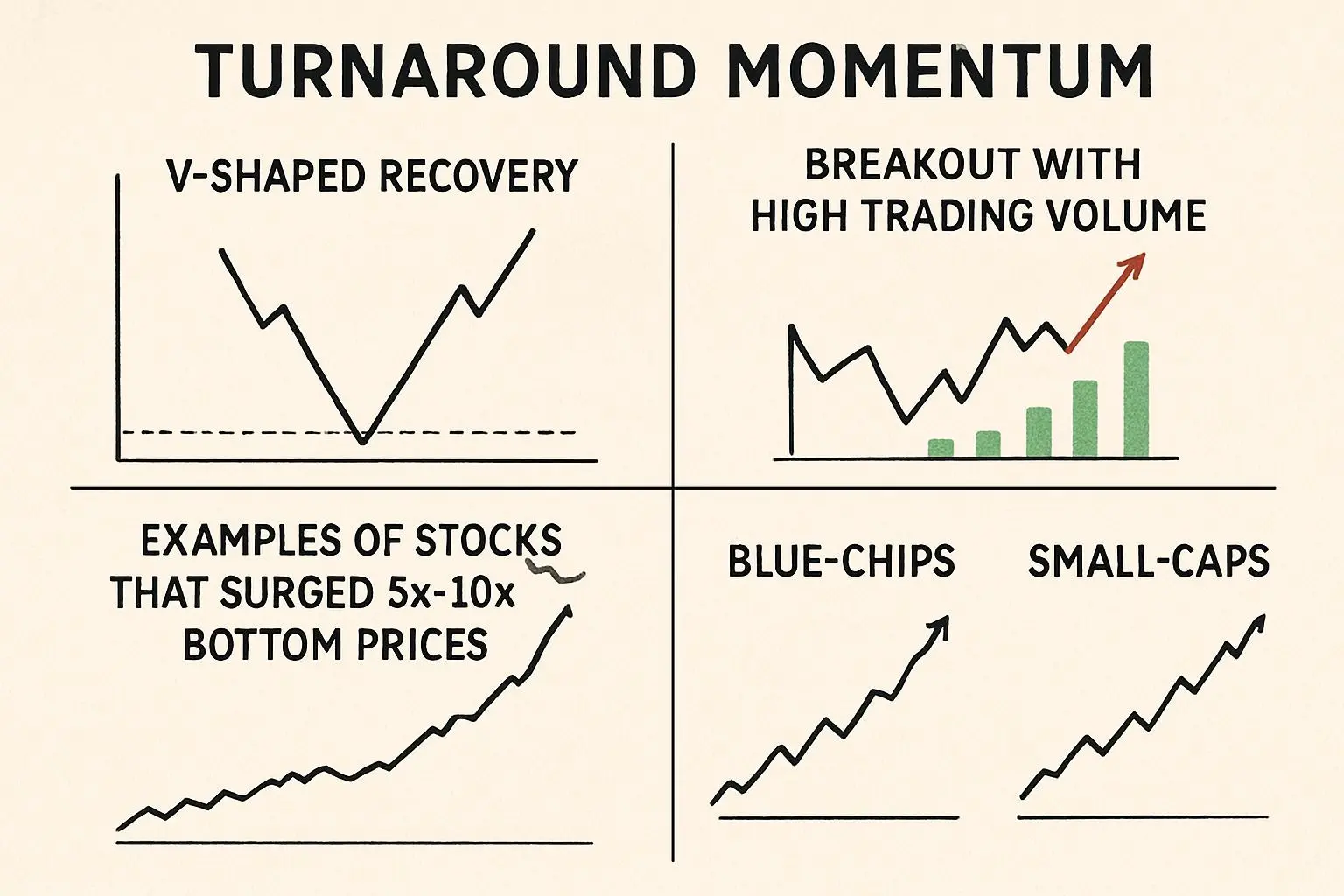 TURNAROUND MOMENTUM

V-SHAPED RECOVERY

BREAKOUT WITH HIGH TRADING VOLUME

EXAMPLES OF STOCKS THAT SURGED 5x-10x BOTTOM PRICES

BLUE-CHIPS

SMALL-CAPS